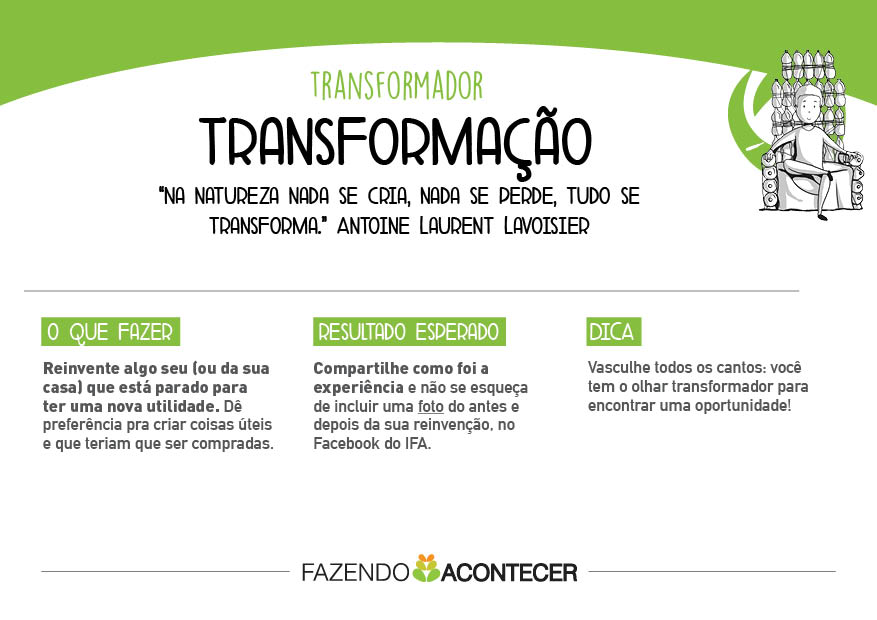 TRANSFORMADOR

TRANSFORMAÇÃO

"NA NATUREZA NADA SE CRIA, NADA SE PERDE, TUDO SE TRANSFORMA." ANTOINE LAURENT LAVOISIER

O QUE FAZER

Reinvente algo seu (ou da sua casa) que está parado para ter uma nova utilidade. Dê preferência pra criar coisas úteis e que teriam que ser compradas.

RESULTADO ESPERADO

Compartilhe como foi a experiência e não se esqueça de incluir uma foto do antes e depois da sua reinvenção, no Facebook do IFA.

DICA

Vasculhe todos os cantos: você tem o olhar transformador para encontrar uma oportunidade!

FAZENDO ACONTECER